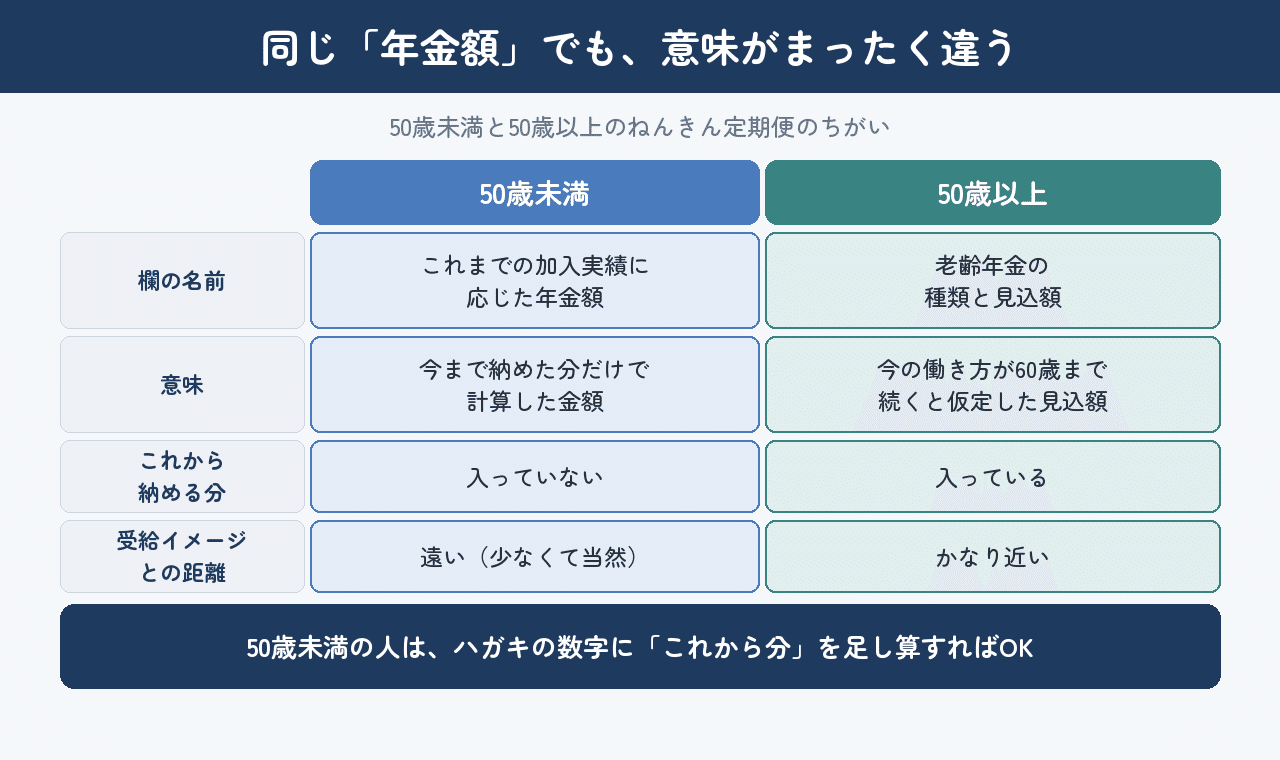 同じ「年金額」でも、意味がまったく違う

50歳未満と50歳以上のねんきん定期便のちがい

|  | 50歳未満 | 50歳以上 |
|---|---|---|
| 欄の名前 | これまでの加入実績に応じた年金額 | 老齢年金の種類と見込額 |
| 意味 | 今まで納めた分だけで計算した金額 | 今の働き方が60歳まで続くと仮定した見込額 |
| これから納める分 | 入っていない | 入っている |
| 受給イメージとの距離 | 遠い（少なくて当然） | かなり近い |

50歳未満の人は、ハガキの数字に「これから分」を足し算すればOK